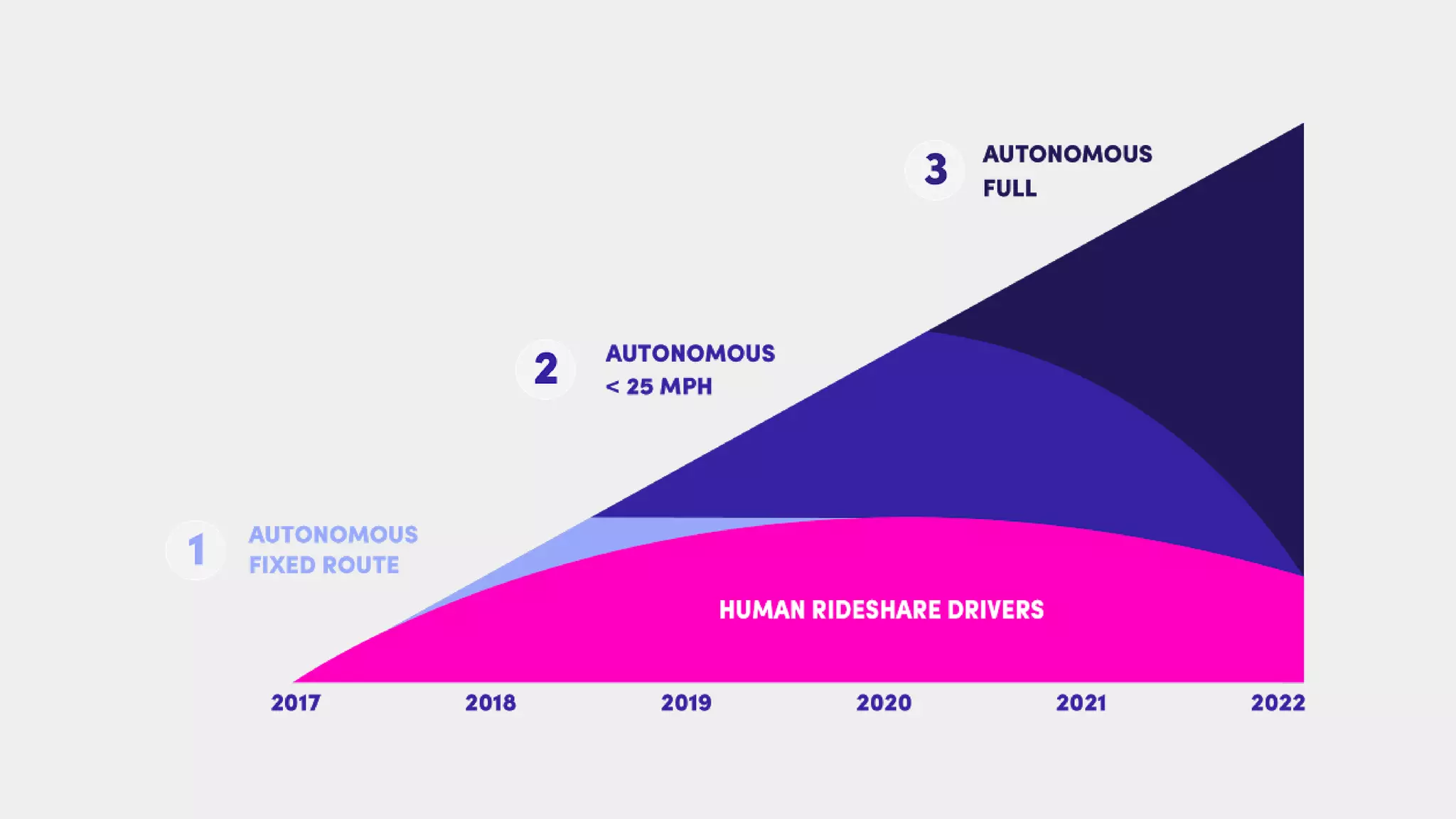 3 AUTONOMOUS FULL

2 AUTONOMOUS < 25 MPH

1 AUTONOMOUS FIXED ROUTE

HUMAN RIDESHARE DRIVERS

2017 2018 2019 2020 2021 2022